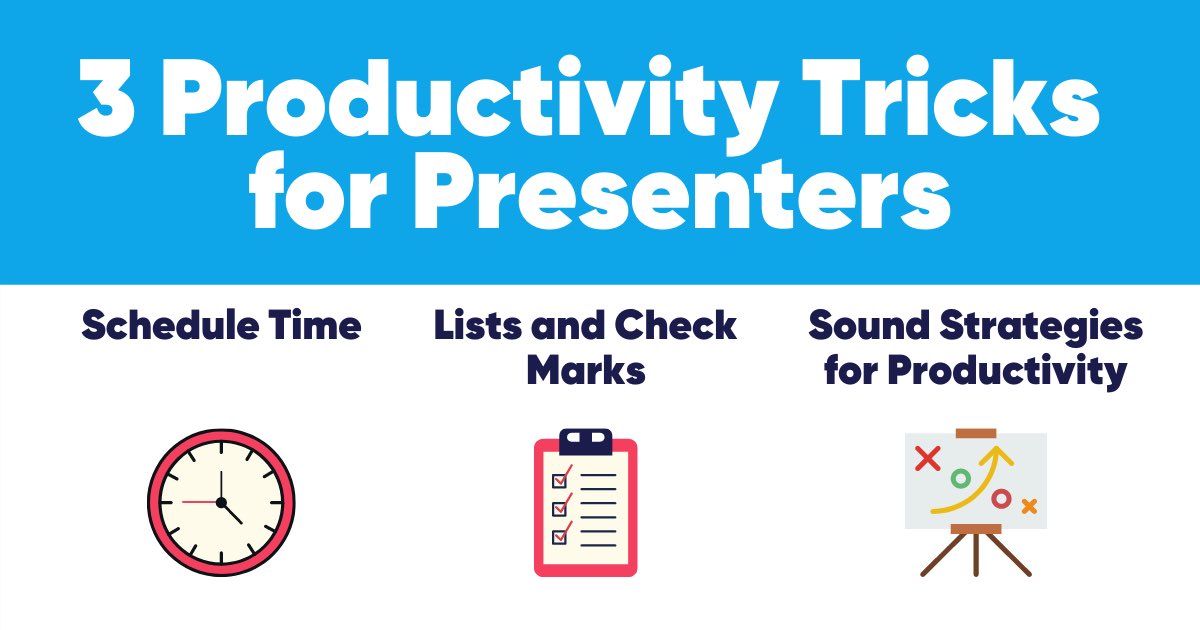 3 Productivity Tricks for Presenters

Schedule Time

Lists and Check Marks

Sound Strategies for Productivity